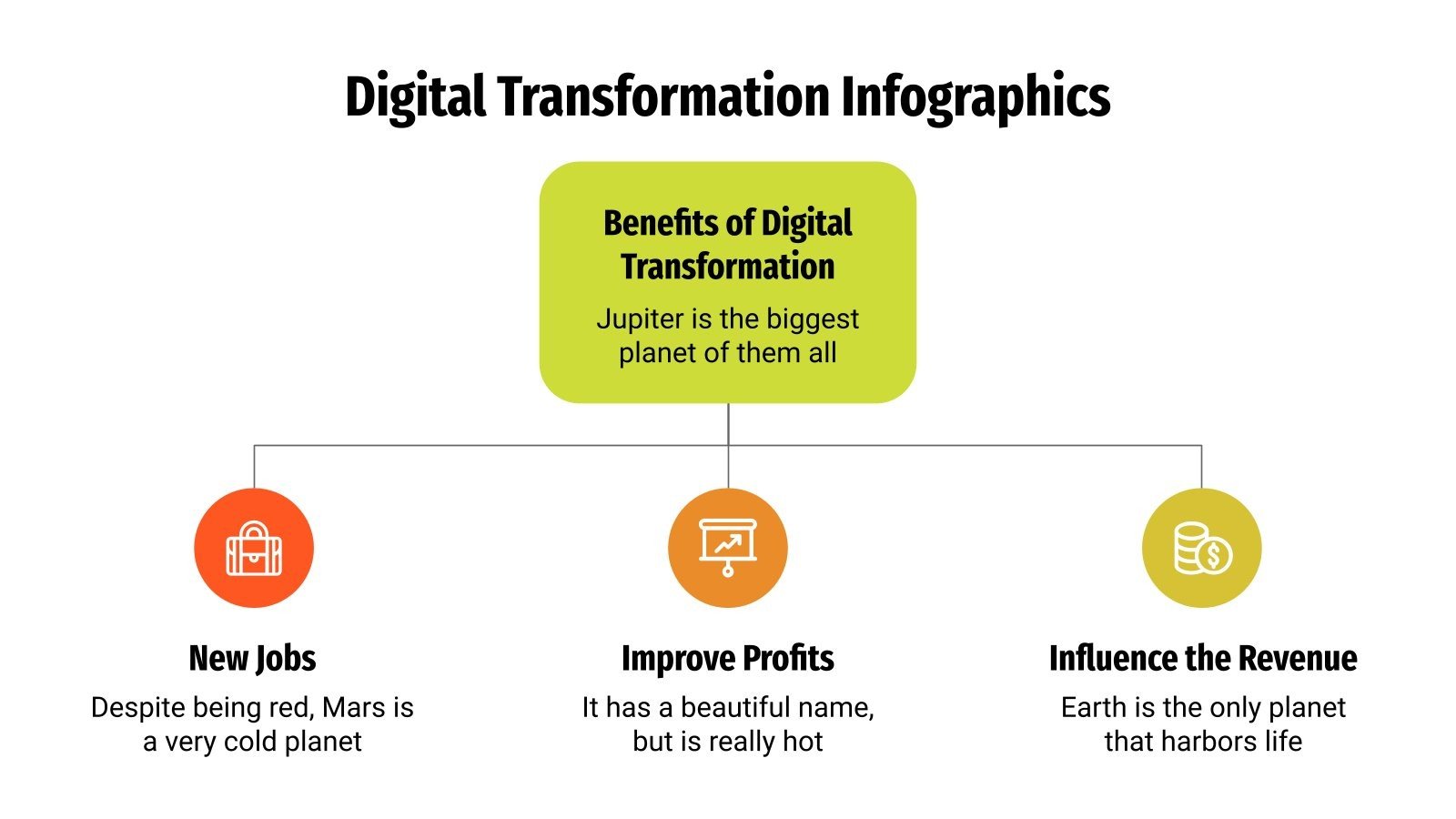 Digital Transformation Infographics

Benefits of Digital Transformation

Jupiter is the biggest planet of them all

New Jobs

Despite being red, Mars is a very cold planet

Improve Profits

It has a beautiful name, but is really hot

Influence the Revenue

Earth is the only planet that harbors life